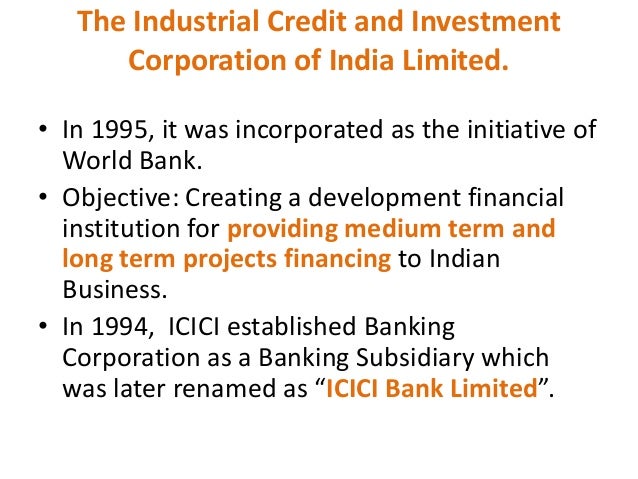 The Industrial Credit and Investment Corporation of India Limited.

• In 1995, it was incorporated as the initiative of World Bank.
• Objective: Creating a development financial institution for providing medium term and long term projects financing to Indian Business.
• In 1994, ICICI established Banking Corporation as a Banking Subsidiary which was later renamed as “ICICI Bank Limited”.